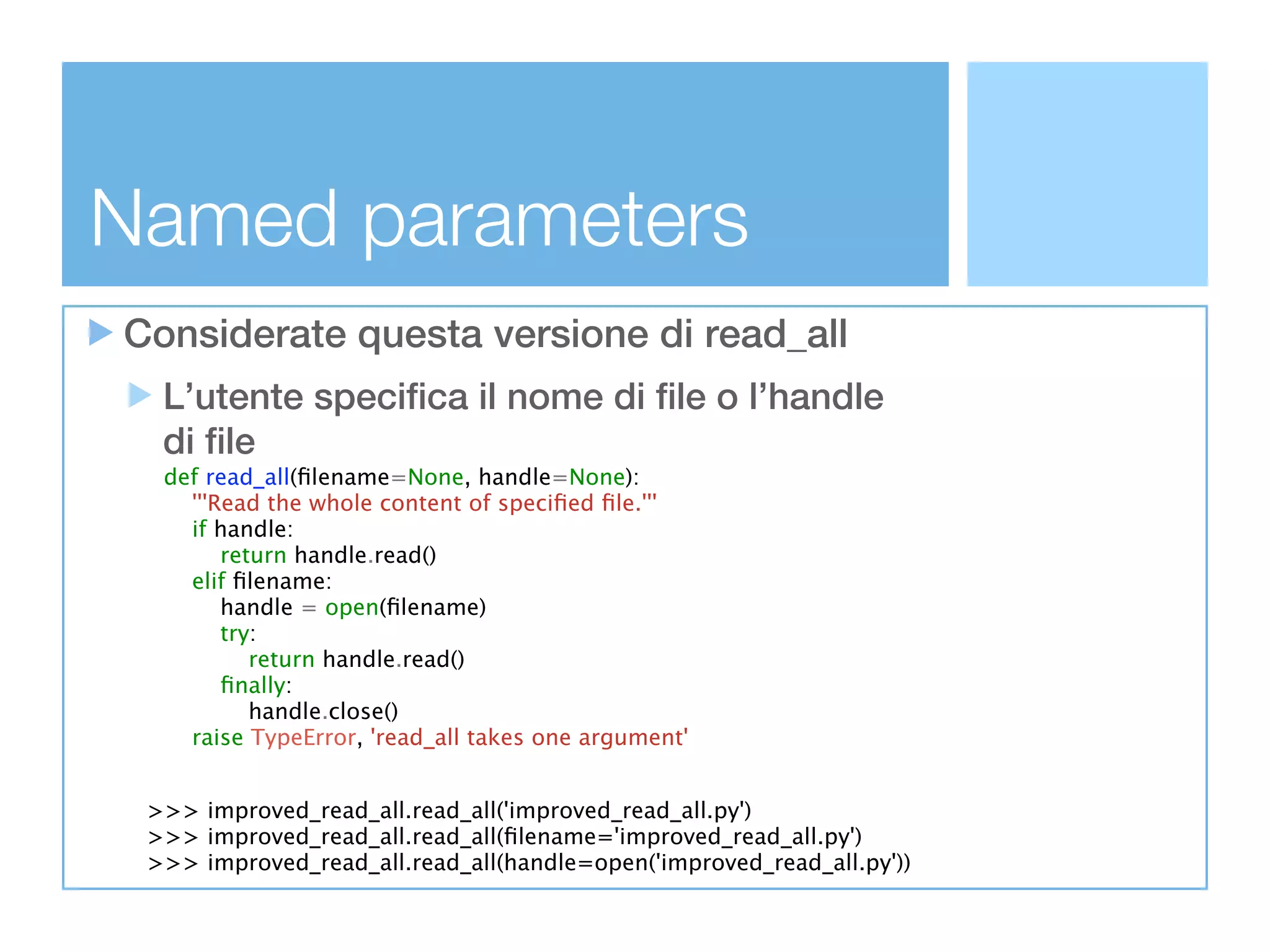 Named parameters

Considerate questa versione di read_all

L’utente specifica il nome di file o l’handle di file

def read_all(filename=None, handle=None):
    '''Read the whole content of specified file.'''
    if handle:
        return handle.read()
    elif filename:
        handle = open(filename)
        try:
            return handle.read()
        finally:
            handle.close()
    raise TypeError, 'read_all takes one argument'

>>> improved_read_all.read_all('improved_read_all.py')
>>> improved_read_all.read_all(filename='improved_read_all.py')
>>> improved_read_all.read_all(handle=open('improved_read_all.py'))